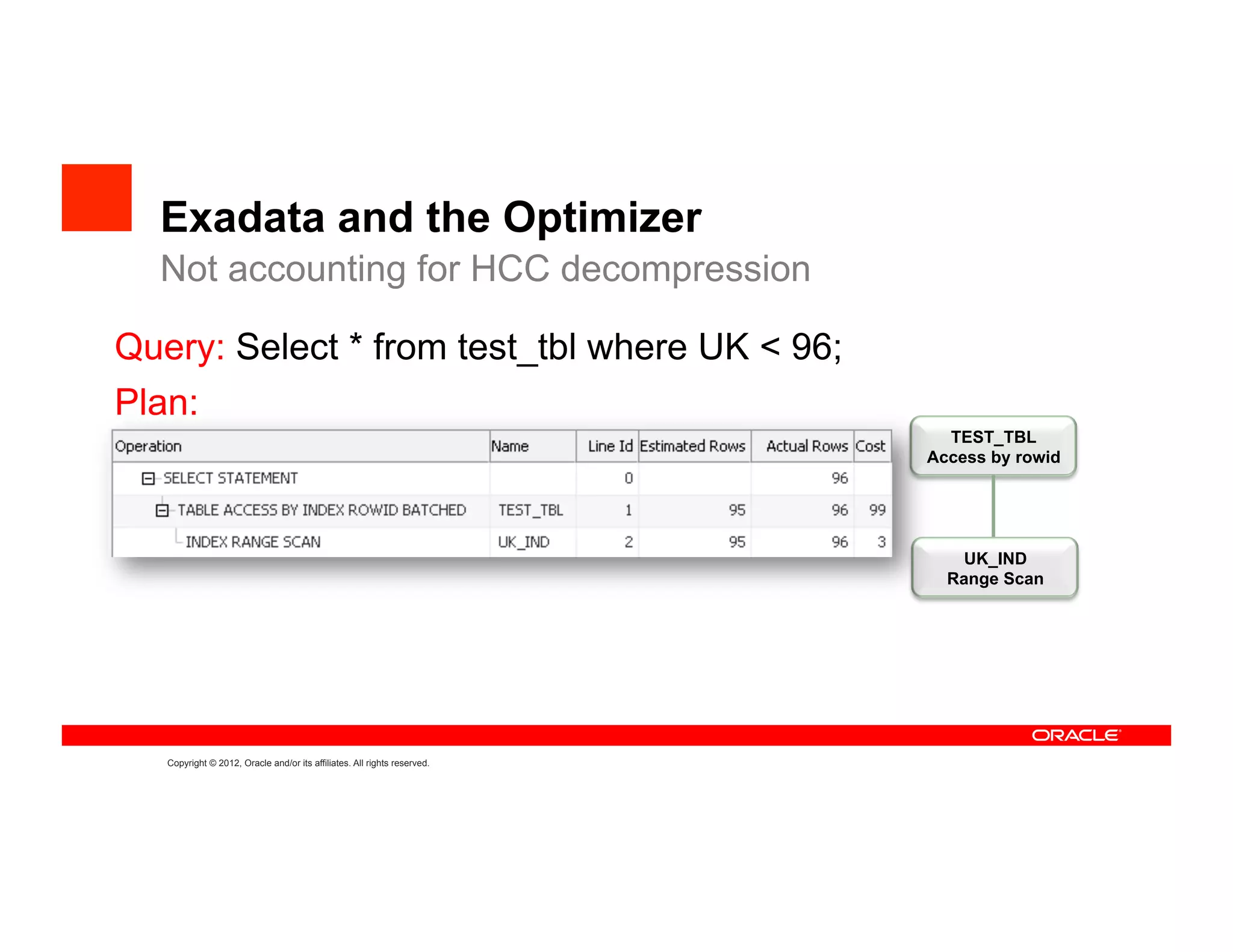 Exadata and the Optimizer
Not accounting for HCC decompression

Query: Select * from test_tbl where UK < 96;

Plan:

| Operation | Name | Line Id | Estimated Rows | Actual Rows | Cost |
|---|---|---|---|---|---|
| SELECT STATEMENT | | 0 | | 96 | |
| TABLE ACCESS BY INDEX ROWID BATCHED | TEST_TBL | 1 | 95 | 96 | 99 |
| INDEX RANGE SCAN | UK_IND | 2 | 95 | 96 | 3 |

TEST_TBL
Access by rowid

UK_IND
Range Scan

ORACLE

Copyright © 2012, Oracle and/or its affiliates. All rights reserved.